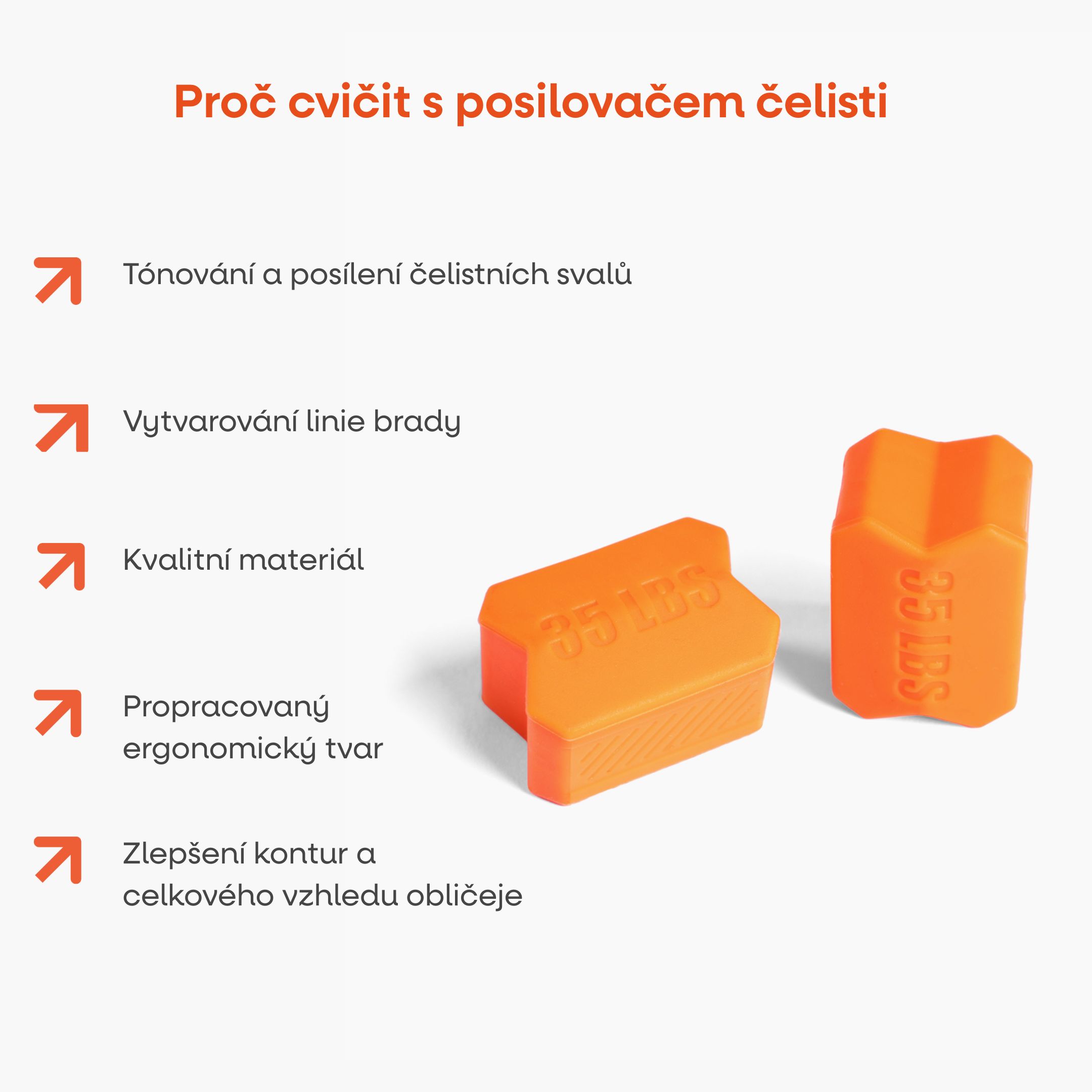 Proč cvičit s posilovačem čelisti

Tónování a posílení čelistních svalů

Vytvarování linie brady

Kvalitní materiál

Propracovaný ergonomický tvar

Zlepšení kontur a celkového vzhledu obličeje

35 LBS

35 LBS